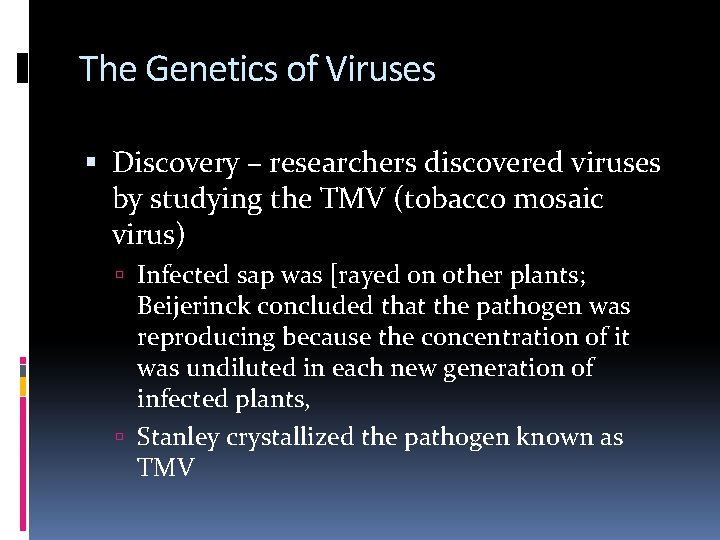 The Genetics of Viruses

▪ Discovery – researchers discovered viruses by studying the TMV (tobacco mosaic virus)

▫ Infected sap was [rayed on other plants; Beijerinck concluded that the pathogen was reproducing because the concentration of it was undiluted in each new generation of infected plants,

▫ Stanley crystallized the pathogen known as TMV